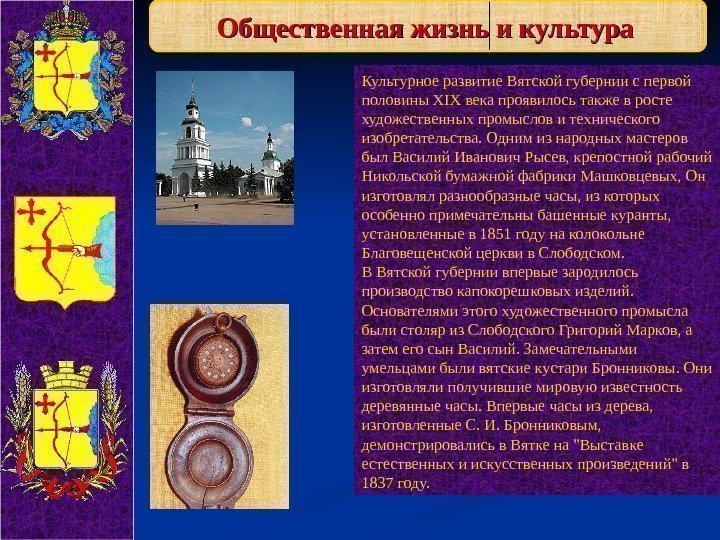 Общественная жизнь и культура

Культурное развитие Вятской губернии с первой половины XIX века проявилось также в росте художественных промыслов и технического изобретательства. Одним из народных мастеров был Василий Иванович Рысев, крепостной рабочий Никольской бумажной фабрики Машковцевых, Он изготовлял разнообразные часы, из которых особенно примечательны башенные куранты, установленные в 1851 году на колокольне Благовещенской церкви в Слободском.
В Вятской губернии впервые зародилось производство капокорешковых изделий. Основателями этого художественного промысла были столяр из Слободского Григорий Марков, а затем его сын Василий. Замечательными умельцами были вятские кустари Бронниковы. Они изготовляли получившие мировую известность деревянные часы. Впервые часы из дерева, изготовленные С. И. Бронниковым, демонстрировались в Вятке на "Выставке естественных и искусственных произведений" в 1837 году.